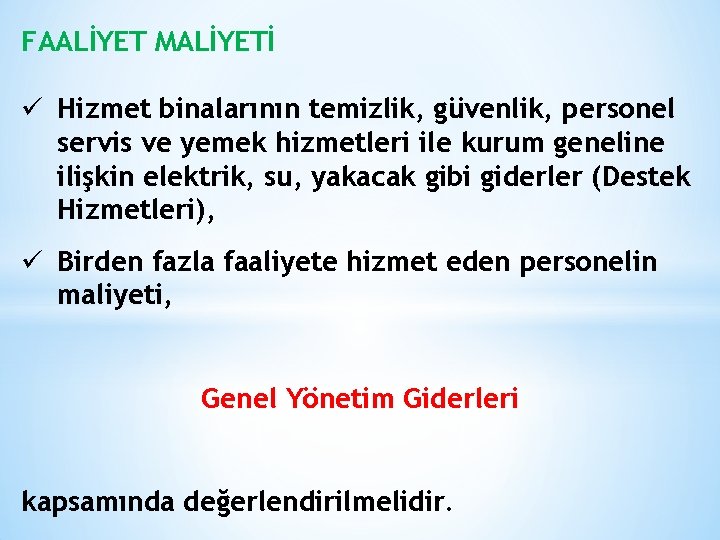 FAALİYET MALİYETİ

✓ Hizmet binalarının temizlik, güvenlik, personel servis ve yemek hizmetleri ile kurum geneline ilişkin elektrik, su, yakacak gibi giderler (Destek Hizmetleri),

✓ Birden fazla faaliyete hizmet eden personelin maliyeti,

Genel Yönetim Giderleri

kapsamında değerlendirilmelidir.